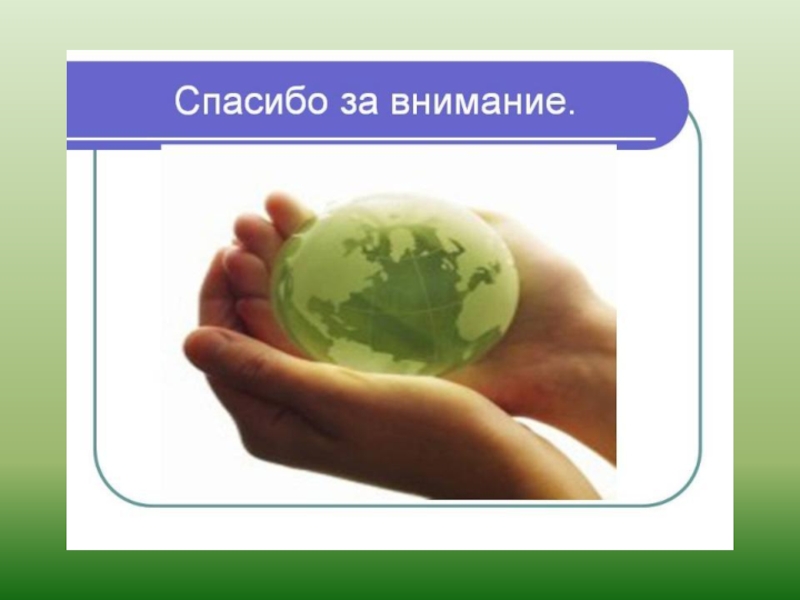 Спасибо за внимание.